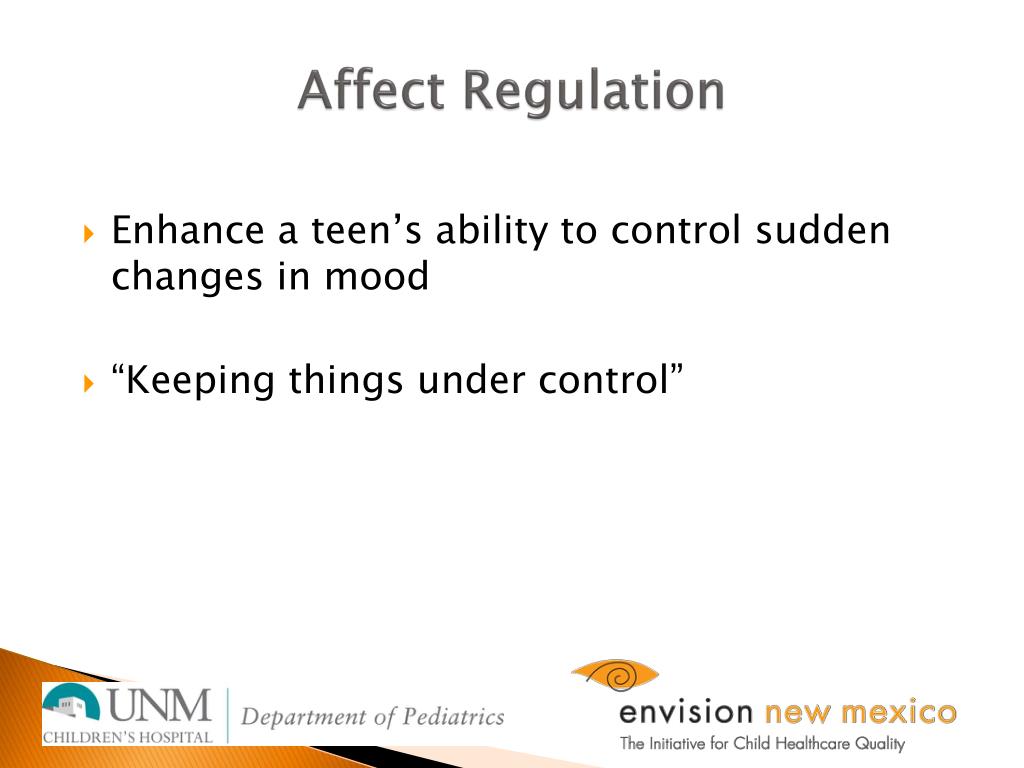 Affect Regulation

Enhance a teen’s ability to control sudden changes in mood

“Keeping things under control”

UNM
CHILDREN’S HOSPITAL
Department of Pediatrics

envision new mexico
The Initiative for Child Healthcare Quality